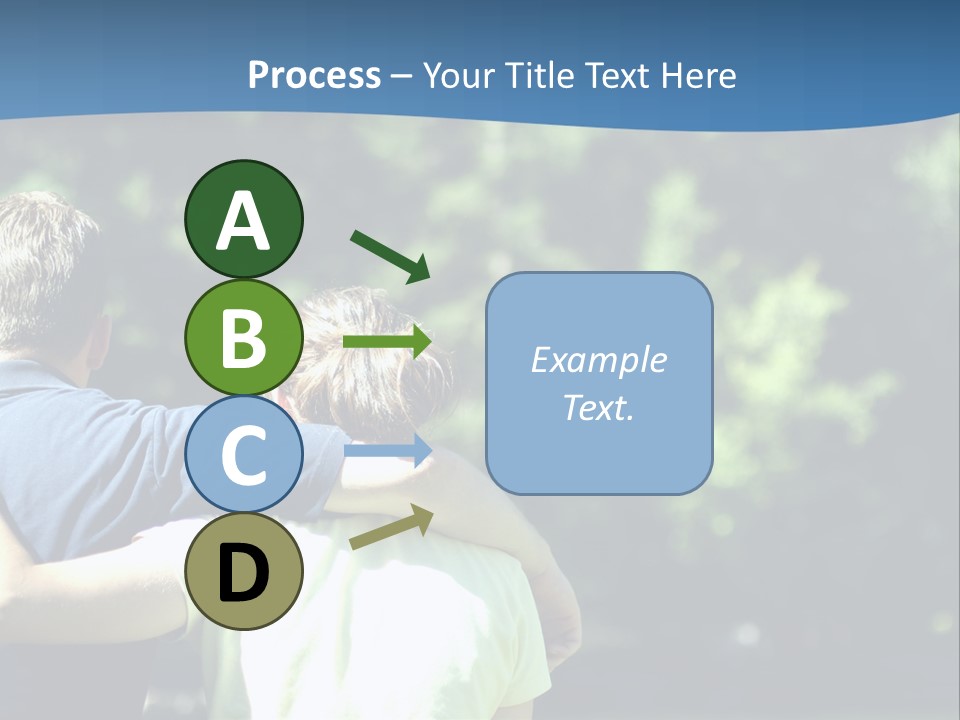 Process – Your Title Text Here

A

B

C

D

Example Text.